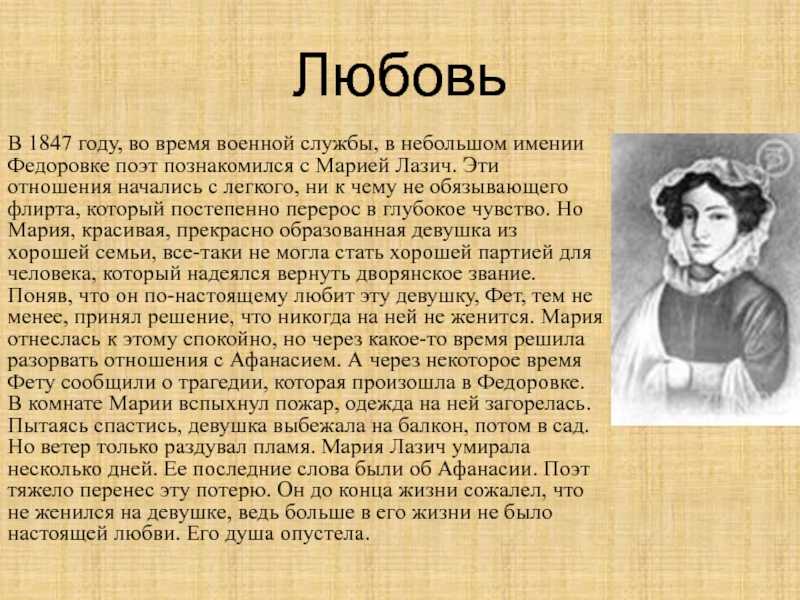 Любовь

В 1847 году, во время военной службы, в небольшом имении Федоровке поэт познакомился с Марией Лазич. Эти отношения начались с легкого, ни к чему не обязывающего флирта, который постепенно перерос в глубокое чувство. Но Мария, красивая, прекрасно образованная девушка из хорошей семьи, все-таки не могла стать хорошей партией для человека, который надеялся вернуть дворянское звание. Поняв, что он по-настоящему любит эту девушку, Фет, тем не менее, принял решение, что никогда на ней не женится. Мария отнеслась к этому спокойно, но через какое-то время решила разорвать отношения с Афанасием. А через некоторое время Фету сообщили о трагедии, которая произошла в Федоровке. В комнате Марии вспыхнул пожар, одежда на ней загорелась. Пытаясь спастись, девушка выбежала на балкон, потом в сад. Но ветер только раздувал пламя. Мария Лазич умирала несколько дней. Ее последние слова были об Афанасии. Поэт тяжело перенес эту потерю. Он до конца жизни сожалел, что не женился на девушке, ведь больше в его жизни не было настоящей любви. Его душа опустела.